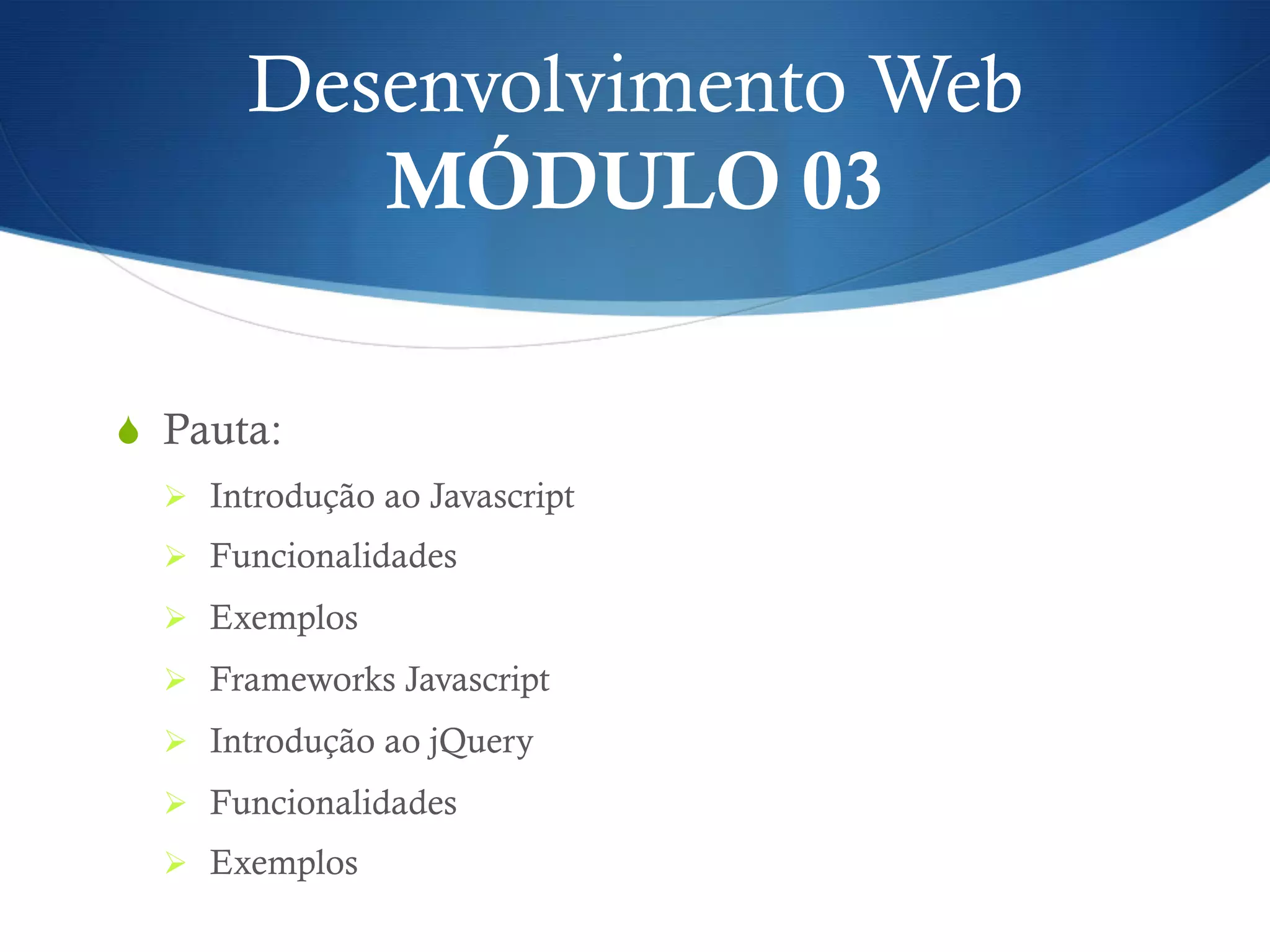 Desenvolvimento Web
MÓDULO 03

Pauta:

Introdução ao Javascript

Funcionalidades

Exemplos

Frameworks Javascript

Introdução ao jQuery

Funcionalidades

Exemplos